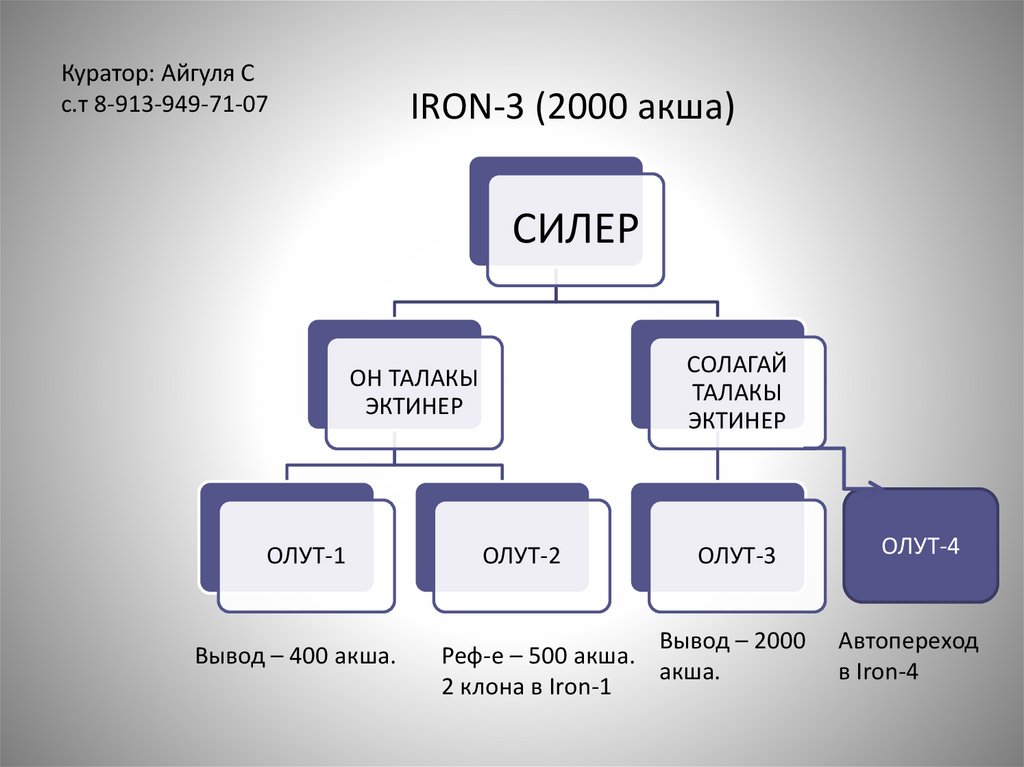 Куратор: Айгуля С
с.т 8-913-949-71-07

IRON-3 (2000 акша)

СИЛЕР

ОН ТАЛАКЫ ЭКТИНЕР

СОЛАГАЙ ТАЛАКЫ ЭКТИНЕР

ОЛУТ-1

ОЛУТ-2

ОЛУТ-3

ОЛУТ-4

Вывод – 400 акша.

Реф-е – 500 акша.
2 клона в Iron-1

Вывод – 2000 акша.

Автопереход в Iron-4